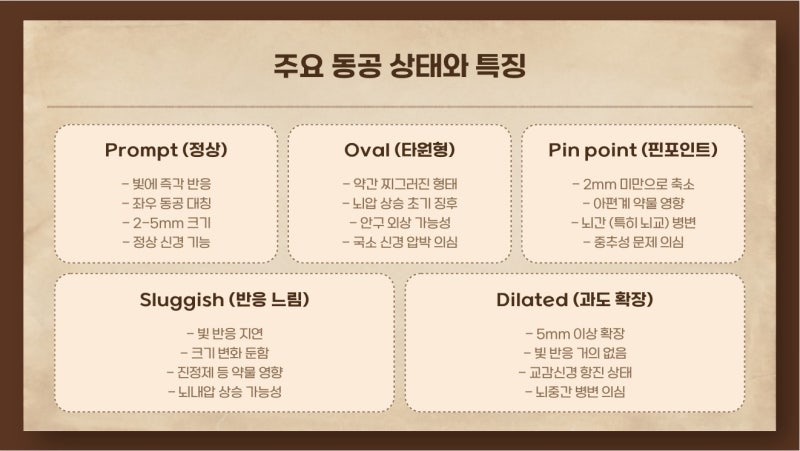 주요 동공 상태와 특징

Prompt (정상)

- 빛에 즉각 반응
- 좌우 동공 대칭
- 2-5mm 크기
- 정상 신경 기능

Oval (타원형)

- 약간 찌그러진 형태
- 뇌압 상승 초기 징후
- 안구 외상 가능성
- 국소 신경 압박 의심

Pin point (핀포인트)

- 2mm 미만으로 축소
- 아편계 약물 영향
- 뇌간 (특히 뇌교) 병변
- 중추성 문제 의심

Sluggish (반응 느림)

- 빛 반응 지연
- 크기 변화 둔함
- 진정제 등 약물 영향
- 뇌내압 상승 가능성

Dilated (과도 확장)

- 5mm 이상 확장
- 빛 반응 거의 없음
- 교감신경 항진 상태
- 뇌중간 병변 의심